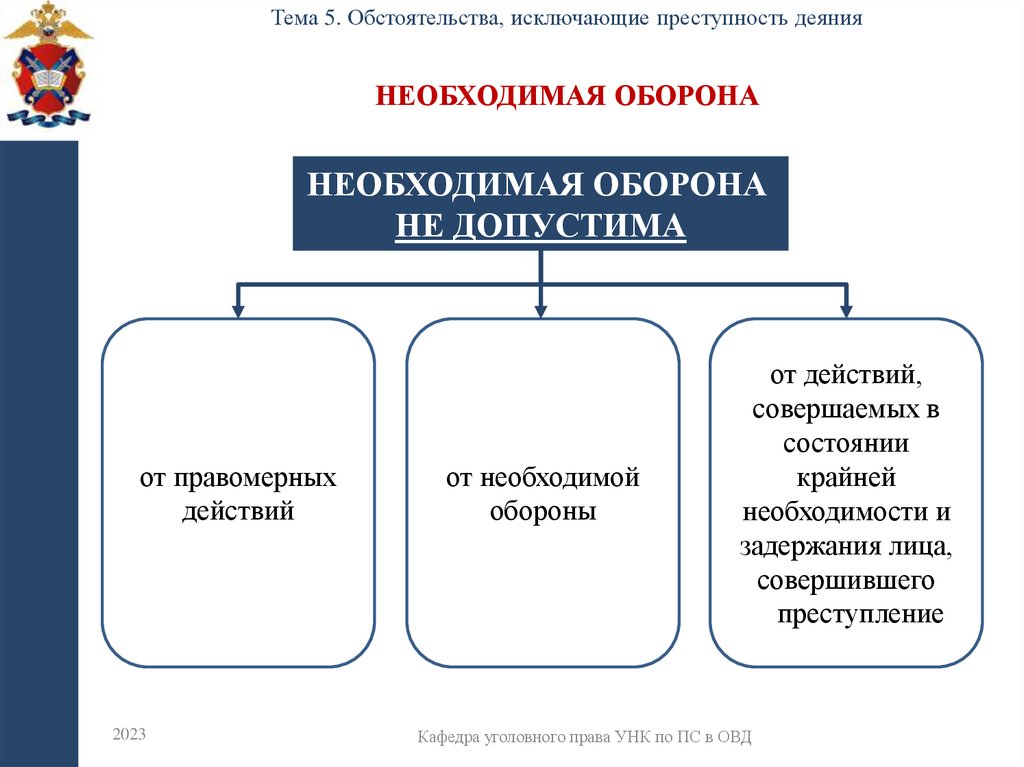 Тема 5. Обстоятельства, исключающие преступность деяния

НЕОБХОДИМАЯ ОБОРОНА

НЕОБХОДИМАЯ ОБОРОНА НЕ ДОПУСТИМА

от правомерных действий

от необходимой обороны

от действий, совершаемых в состоянии крайней необходимости и задержания лица, совершившего преступление

2023

Кафедра уголовного права УНК по ПС в ОВД